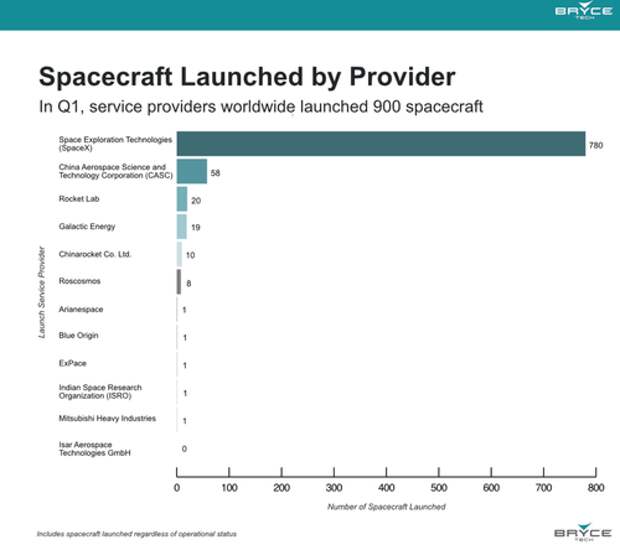 BRYCE TECH

Spacecraft Launched by Provider

In Q1, service providers worldwide launched 900 spacecraft

Launch Service Provider

Space Exploration Technologies (SpaceX) 780
China Aerospace Science and Technology Corporation (CASC) 58
Rocket Lab 20
Galactic Energy 19
Chinarocket Co. Ltd. 10
Roscosmos 8
Arianespace 1
Blue Origin 1
ExPace 1
Indian Space Research Organization (ISRO) 1
Mitsubishi Heavy Industries 1
Isar Aerospace Technologies GmbH 0

0 100 200 300 400 500 600 700 800

Number of Spacecraft Launched

Includes spacecraft launched regardless of operational status

BRYCE TECH